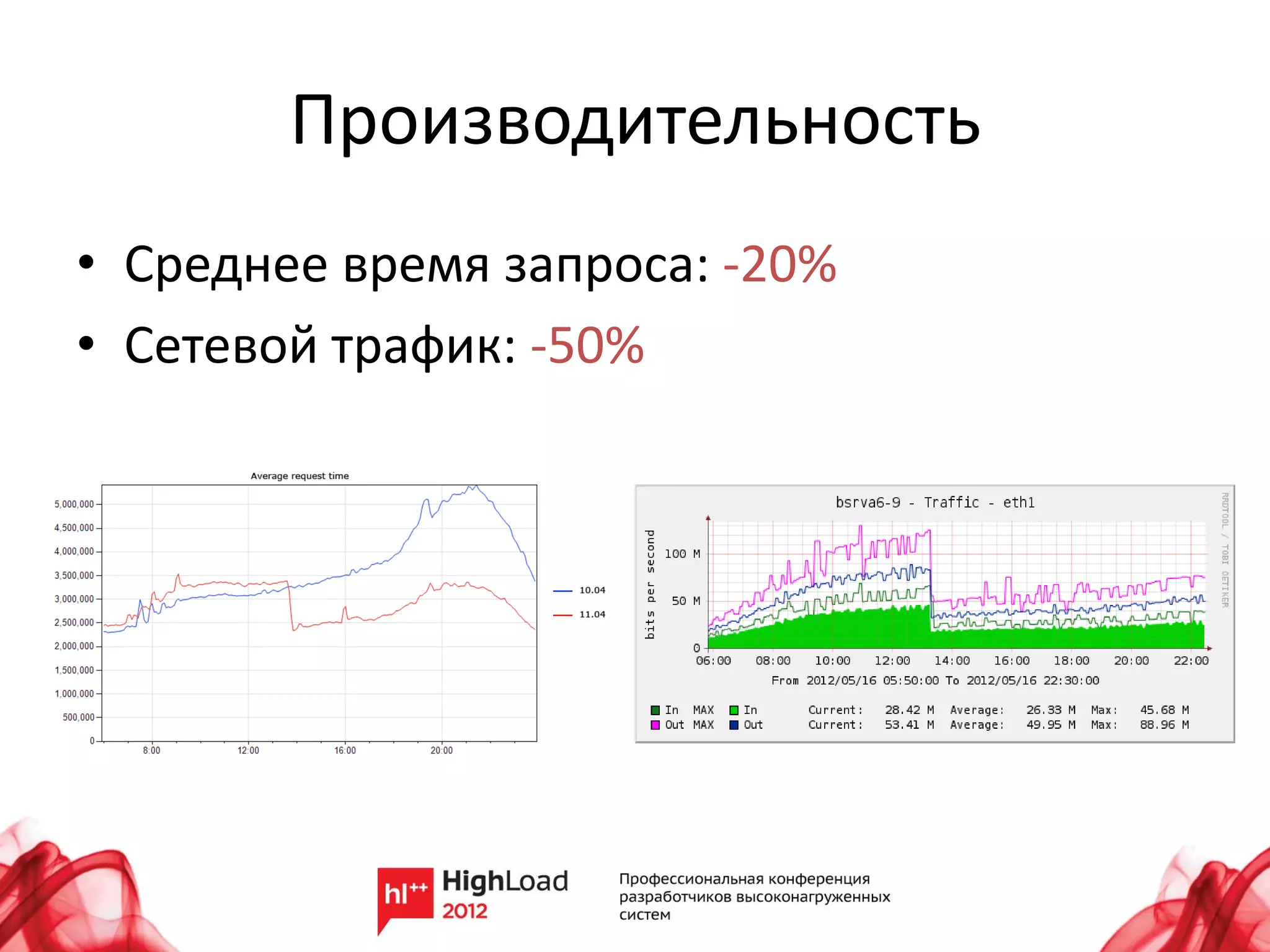 Производительность

• Среднее время запроса: -20%
• Сетевой трафик: -50%

Average request time

5,000,000
4,500,000
4,000,000
3,500,000
3,000,000
2,500,000
2,000,000
1,500,000
1,000,000
500,000
0

8:00
12:00
16:00
20:00

10.04
11.04

bsrva6-9 - Traffic - eth1

RRDTOOL / TOBI OETIKER

bits per second

100 M
50 M
0

06:00
08:00
10:00
12:00
14:00
16:00
18:00
20:00
22:00

From 2012/05/16 05:50:00 To 2012/05/16 22:30:00

In MAX In Current: 28.42 M Average: 26.33 M Max: 45.68 M
Out MAX Out Current: 53.41 M Average: 49.95 M Max: 88.96 M

hl++ HighLoad 2012

Профессиональная конференция разработчиков высоконагруженных систем